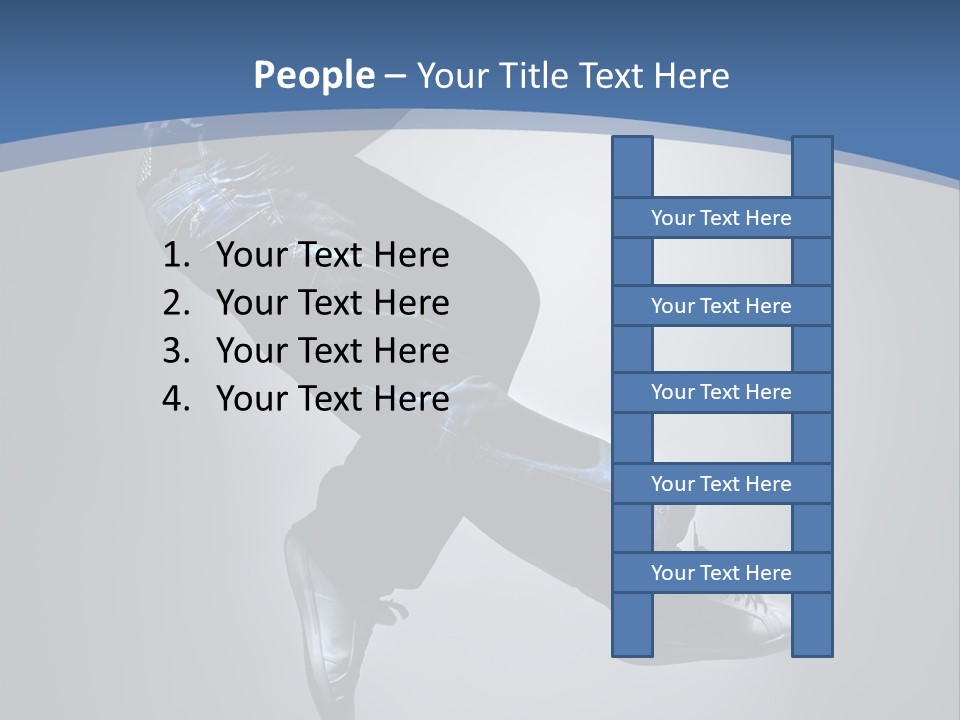 People – Your Title Text Here

1. Your Text Here
2. Your Text Here
3. Your Text Here
4. Your Text Here

Your Text Here

Your Text Here

Your Text Here

Your Text Here

Your Text Here